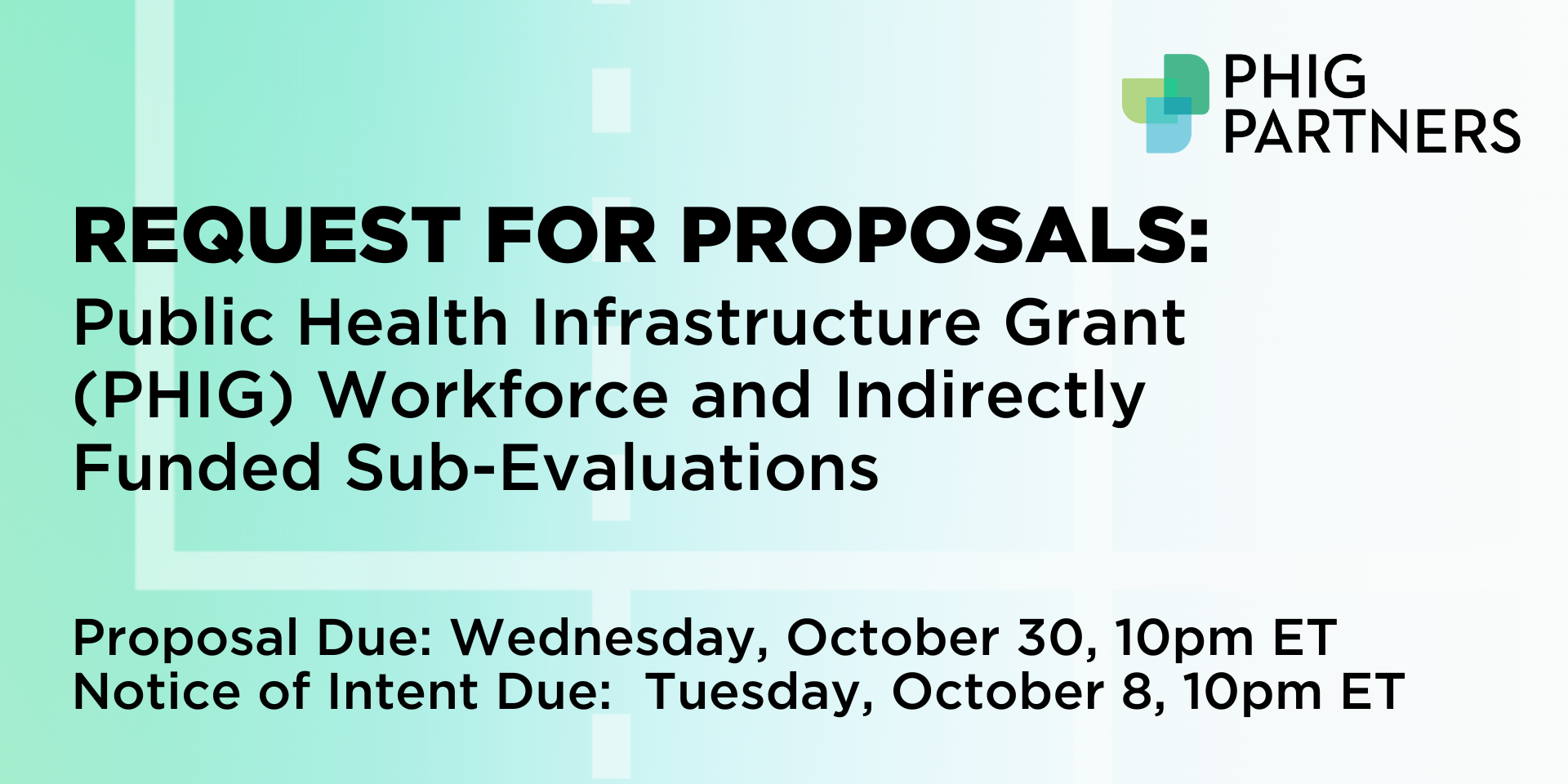 PHIG PARTNERS

REQUEST FOR PROPOSALS:
Public Health Infrastructure Grant (PHIG) Workforce and Indirectly Funded Sub-Evaluations

Proposal Due: Wednesday, October 30, 10pm ET
Notice of Intent Due: Tuesday, October 8, 10pm ET